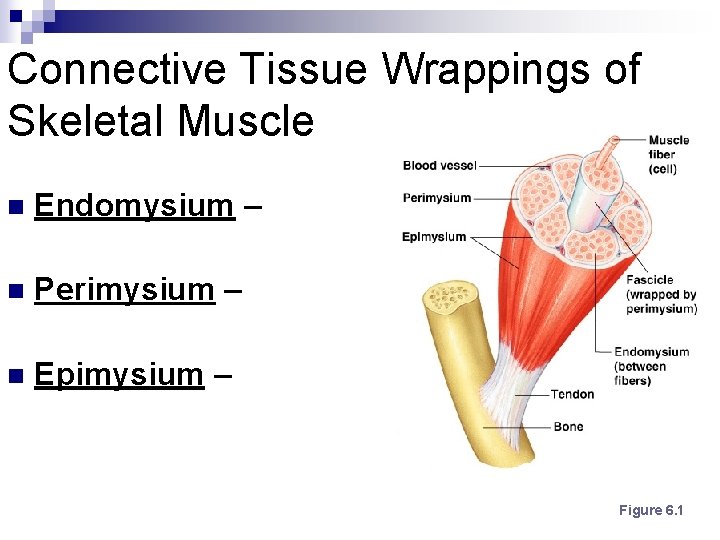 Connective Tissue Wrappings of Skeletal Muscle

Endomysium –

Perimysium –

Epimysium –

Blood vessel

Perimysium

Epimysium

Muscle fiber (cell)

Fascicle (wrapped by perimysium)

Endomysium (between fibers)

Tendon

Bone

Figure 6.1